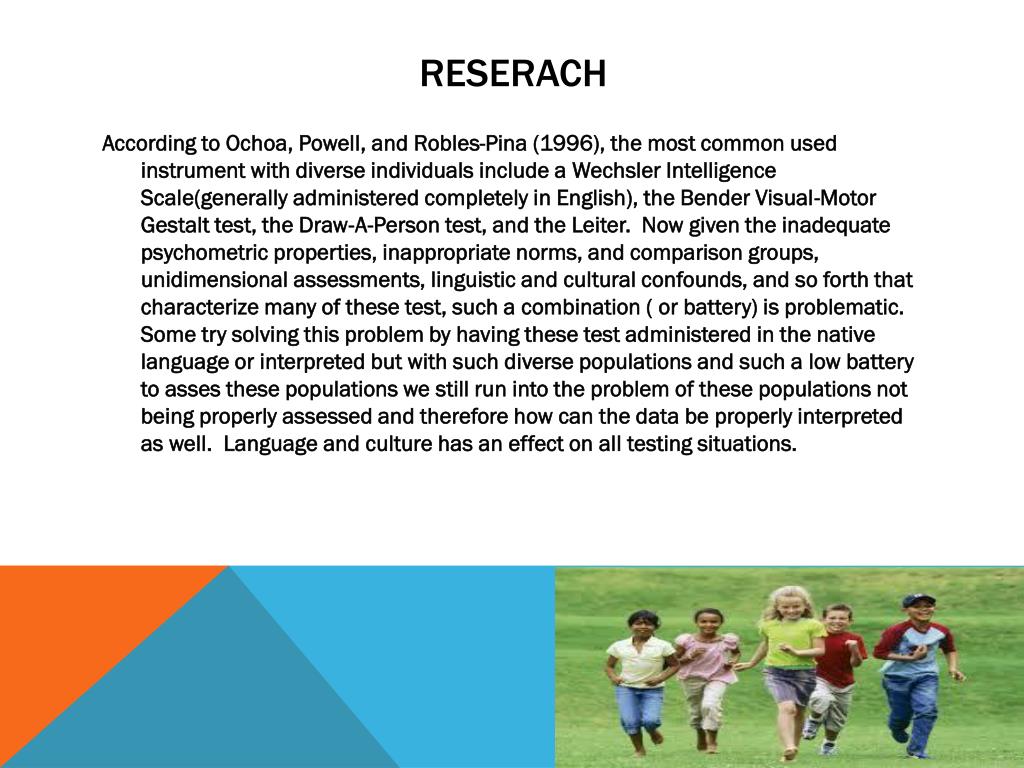 RESERACH

According to Ochoa, Powell, and Robles-Pina (1996), the most common used instrument with diverse individuals include a Wechsler Intelligence Scale(generally administered completely in English), the Bender Visual-Motor Gestalt test, the Draw-A-Person test, and the Leiter. Now given the inadequate psychometric properties, inappropriate norms, and comparison groups, unidimensional assessments, linguistic and cultural confounds, and so forth that characterize many of these test, such a combination ( or battery) is problematic. Some try solving this problem by having these test administered in the native language or interpreted but with such diverse populations and such a low battery to asses these populations we still run into the problem of these populations not being properly assessed and therefore how can the data be properly interpreted as well. Language and culture has an effect on all testing situations.